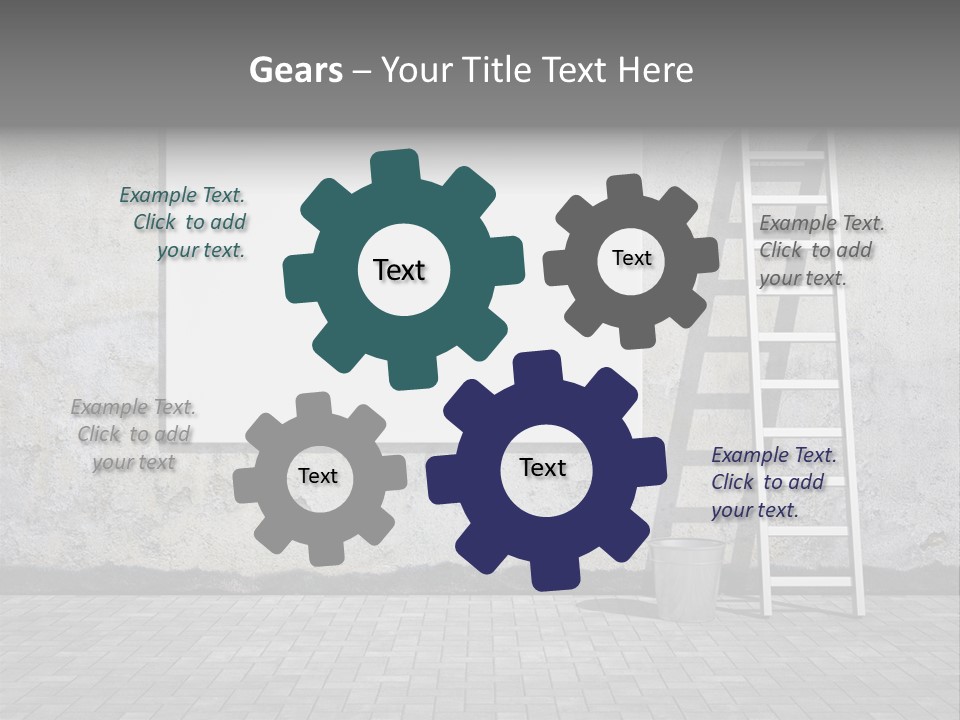 Gears – Your Title Text Here

Example Text. Click to add your text.

Text

Text

Example Text. Click to add your text.

Example Text. Click to add your text

Text

Text

Example Text. Click to add your text.